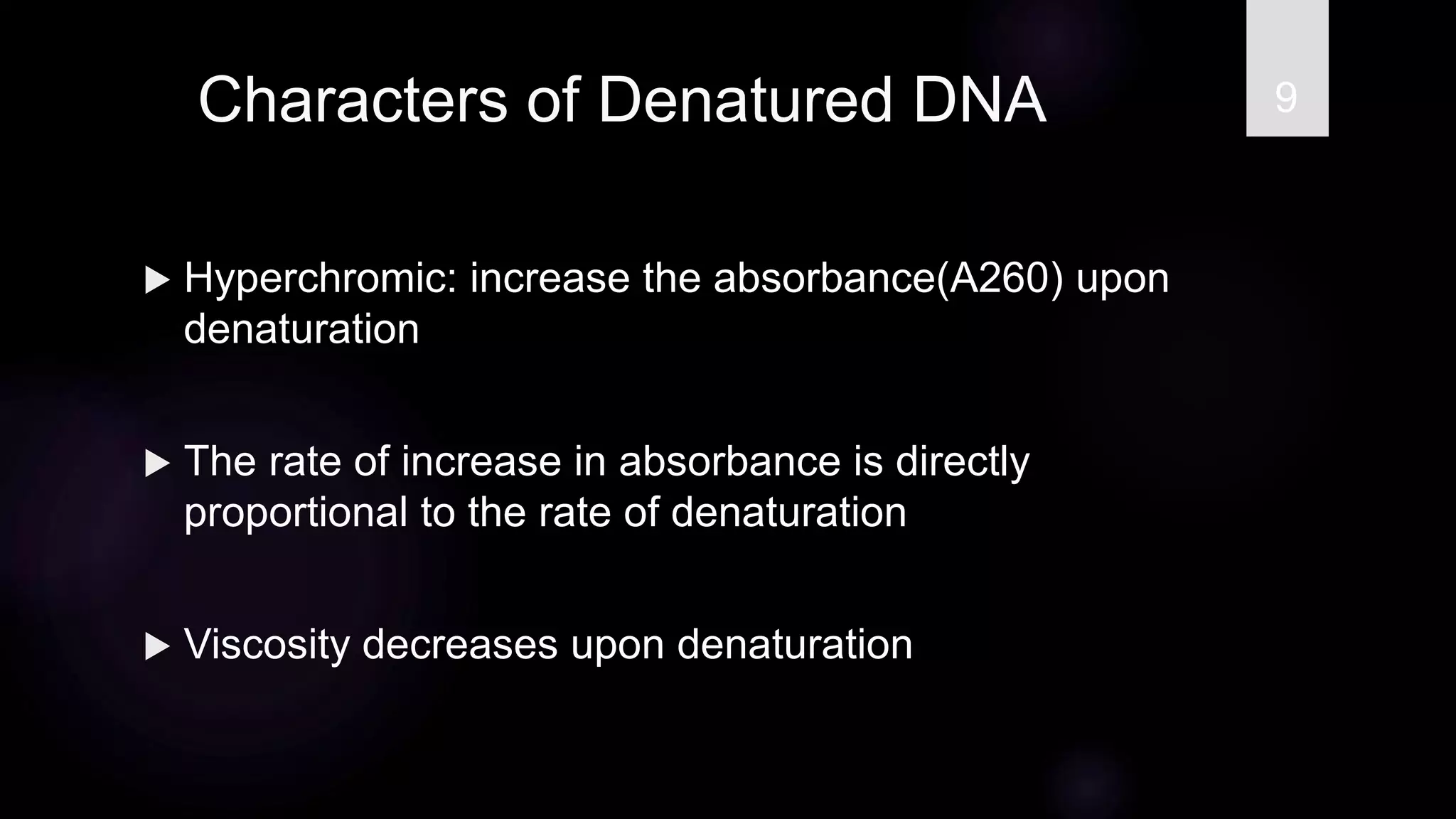 Characters of Denatured DNA

9

▶ Hyperchromic: increase the absorbance(A260) upon denaturation

▶ The rate of increase in absorbance is directly proportional to the rate of denaturation

▶ Viscosity decreases upon denaturation